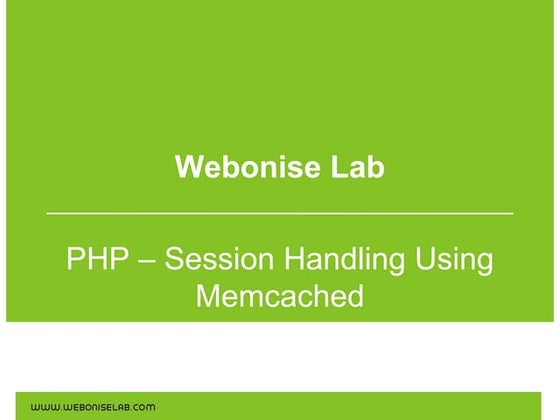 Webonise Lab

PHP – Session Handling Using Memcached

WWW.WEBONISELAB.COM